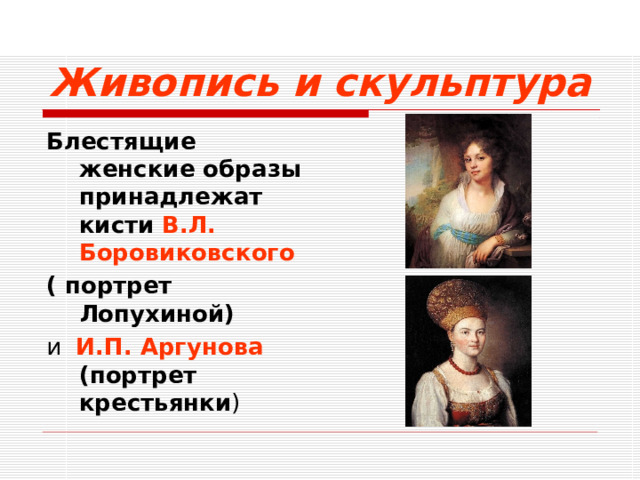 Живопись и скульптура

Блестящие женские образы принадлежат кисти В.Л. Боровиковского

( портрет Лопухиной)

и И.П. Аргунова (портрет крестьянки)